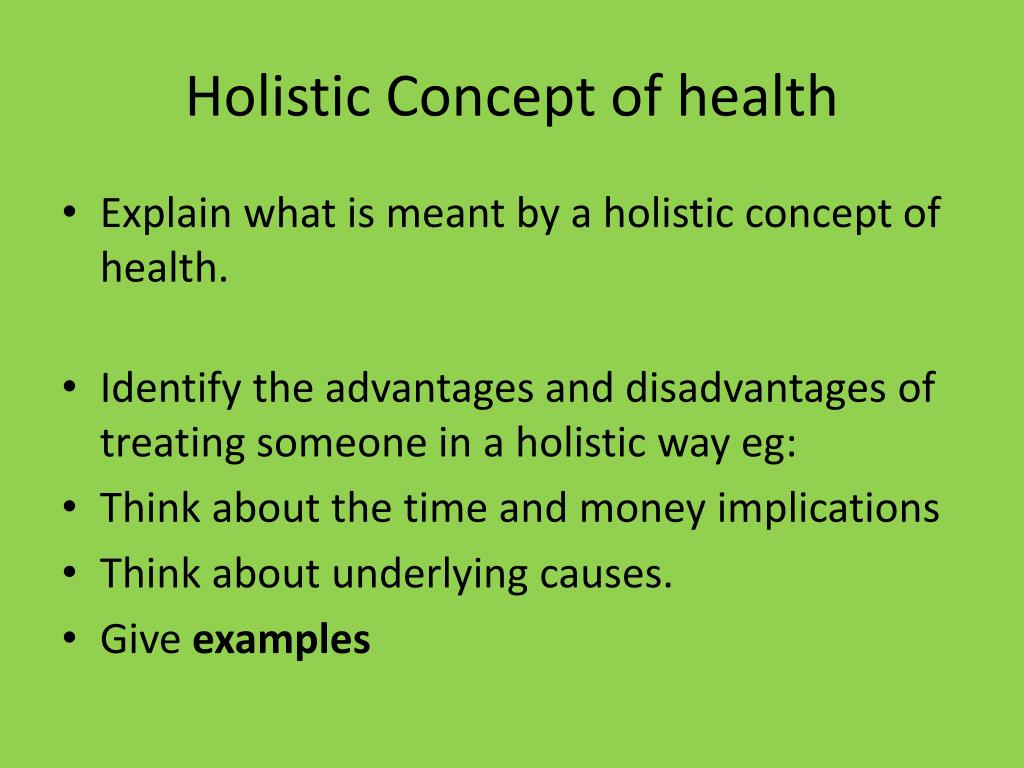 Holistic Concept of health

• Explain what is meant by a holistic concept of health.

• Identify the advantages and disadvantages of treating someone in a holistic way eg:
• Think about the time and money implications
• Think about underlying causes.
• Give **examples**